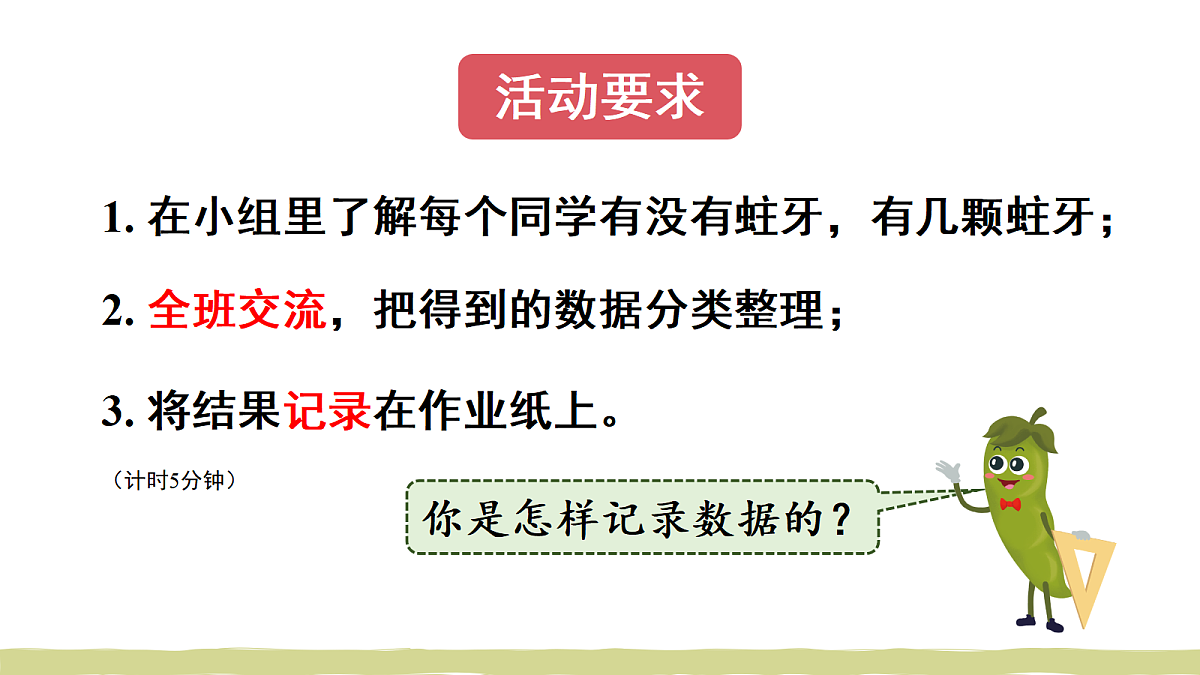 活动要求

1. 在小组里了解每个同学有没有蛀牙，有几颗蛀牙；

2. 全班交流，把得到的数据分类整理；

3. 将结果记录在作业纸上。

（计时5分钟）

你是怎样记录数据的？